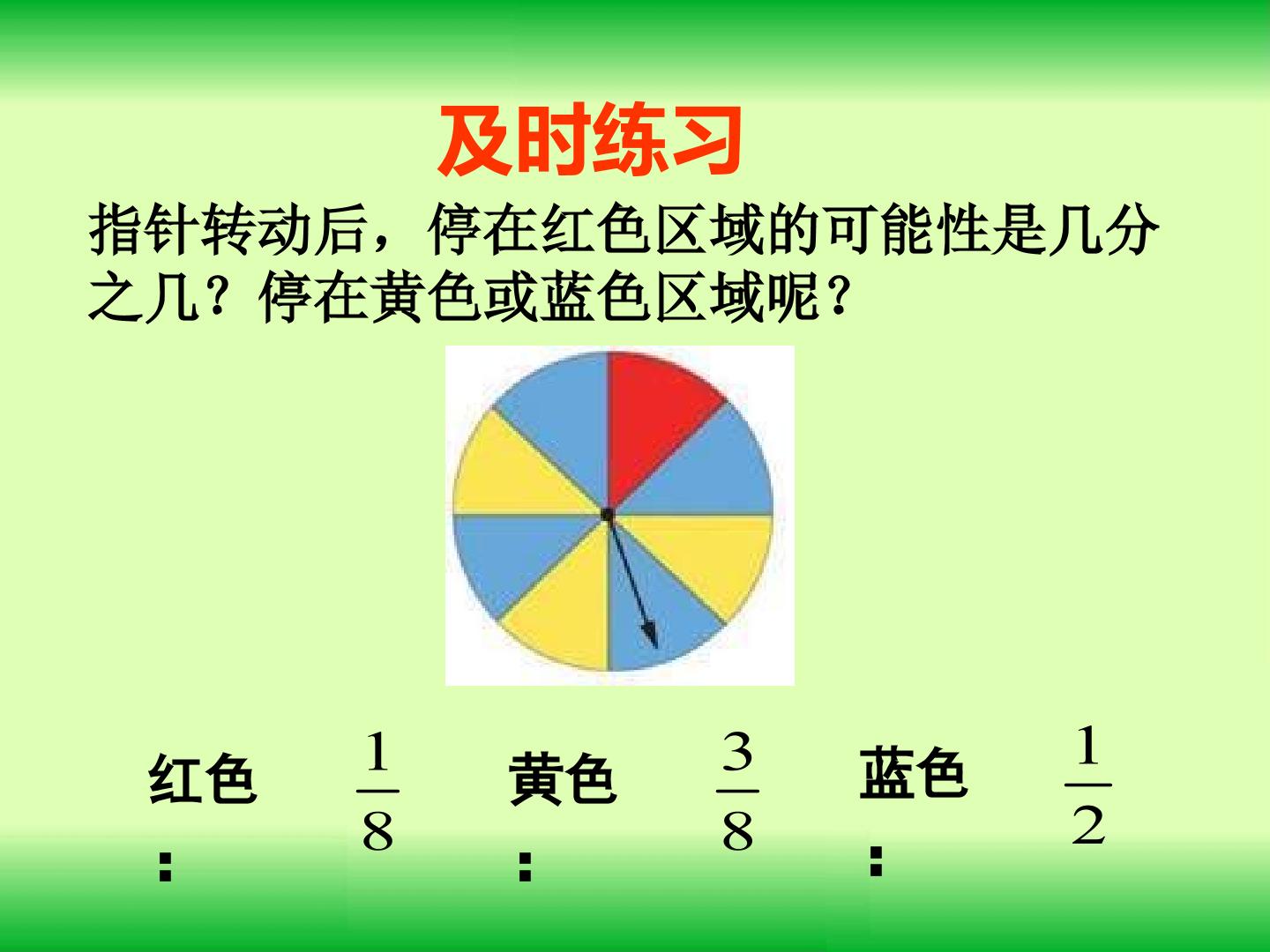 及时练习

指针转动后，停在红色区域的可能性是几分之几？停在黄色或蓝色区域呢？

红色： $\frac{1}{8}$ 黄色： $\frac{3}{8}$ 蓝色： $\frac{1}{2}$